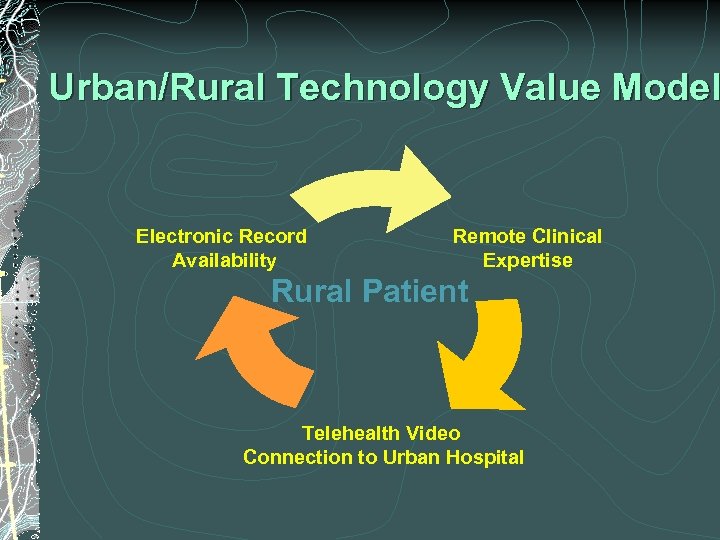 Urban/Rural Technology Value Model

Electronic Record Availability

Remote Clinical Expertise

Rural Patient

Telehealth Video Connection to Urban Hospital